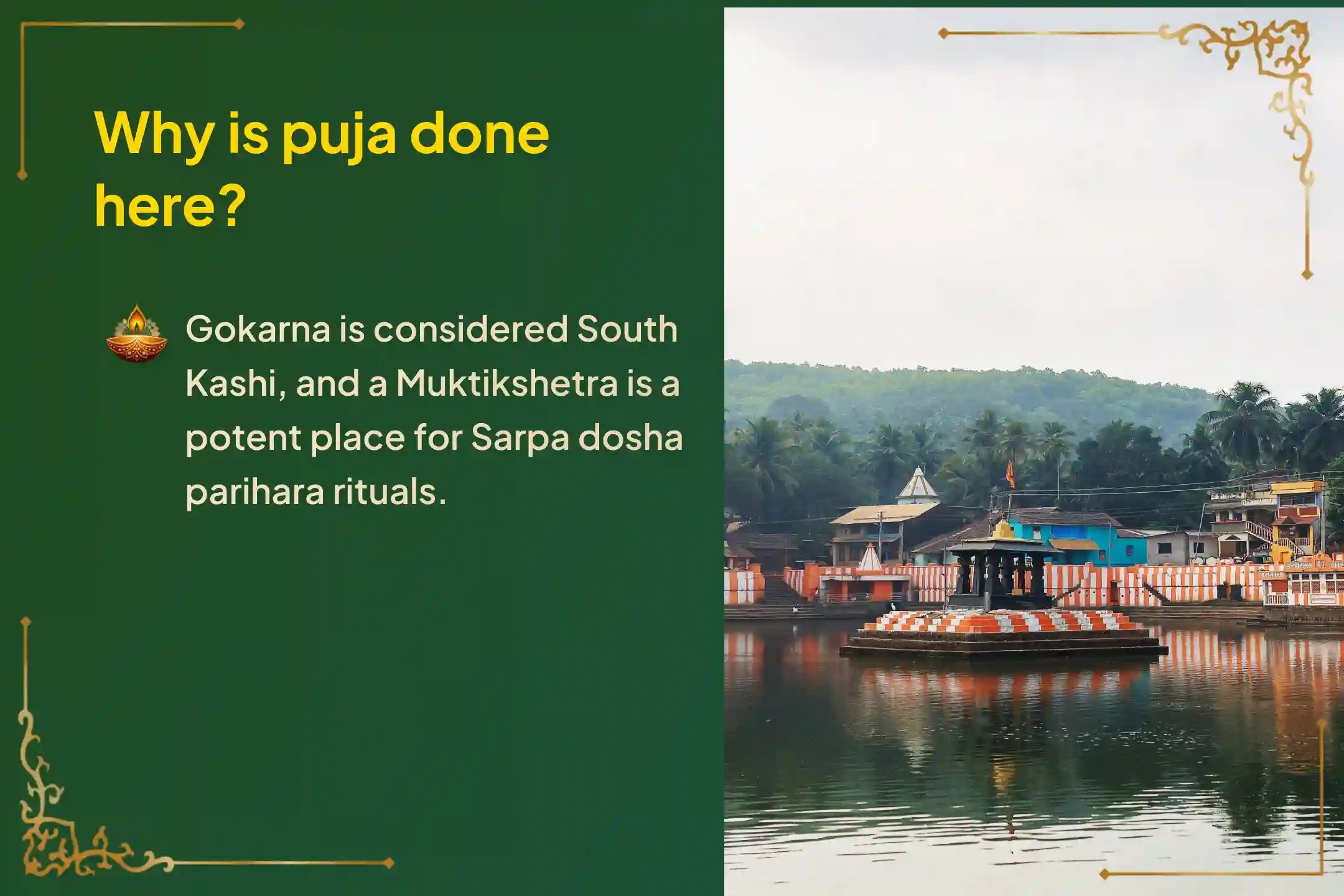 Why is puja done here?

Gokarna is considered South Kashi, and a Muktikshetra is a potent place for Sarpa dosha parihara rituals.